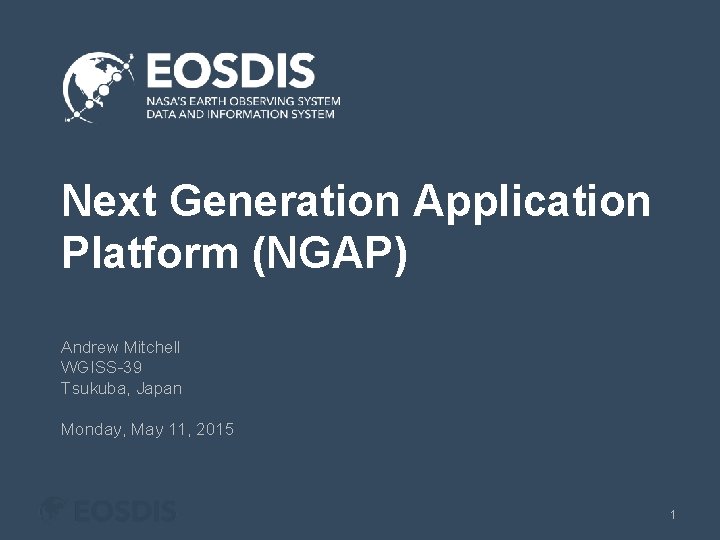 EOSDIS
NASA'S EARTH OBSERVING SYSTEM
DATA AND INFORMATION SYSTEM

Next Generation Application Platform (NGAP)

Andrew Mitchell
WGISS-39
Tsukuba, Japan

Monday, May 11, 2015

EOSDIS

1